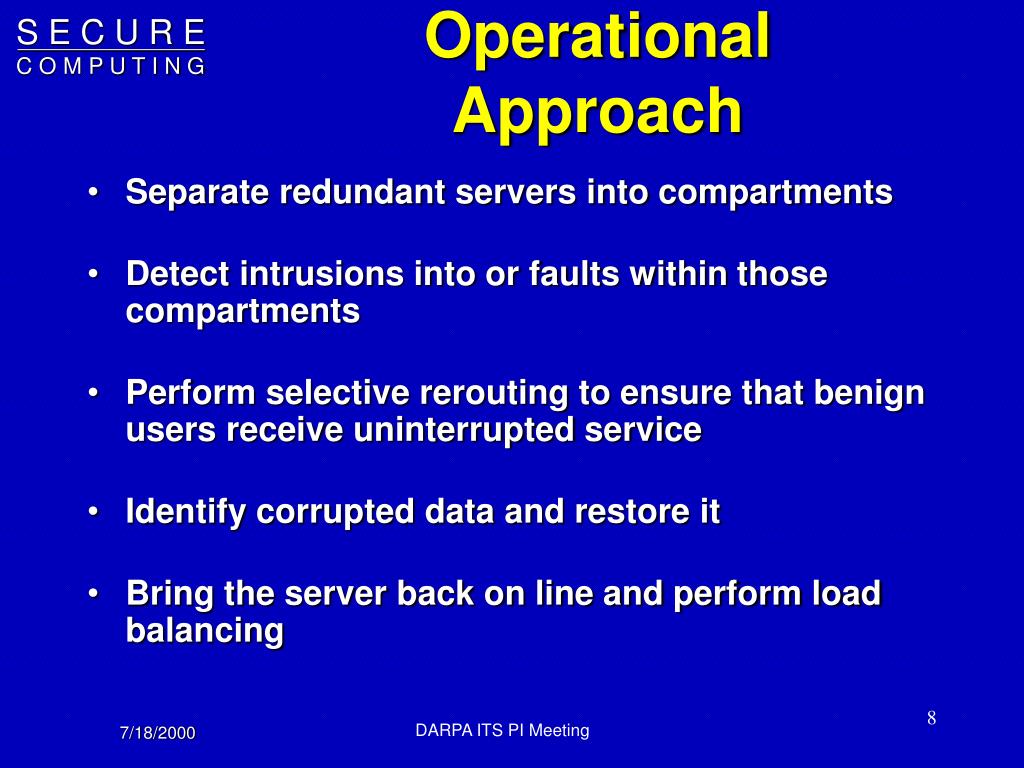 SECURE
COMPUTING

Operational Approach

• Separate redundant servers into compartments

• Detect intrusions into or faults within those compartments

• Perform selective rerouting to ensure that benign users receive uninterrupted service

• Identify corrupted data and restore it

• Bring the server back on line and perform load balancing

7/18/2000

DARPA ITS PI Meeting

8